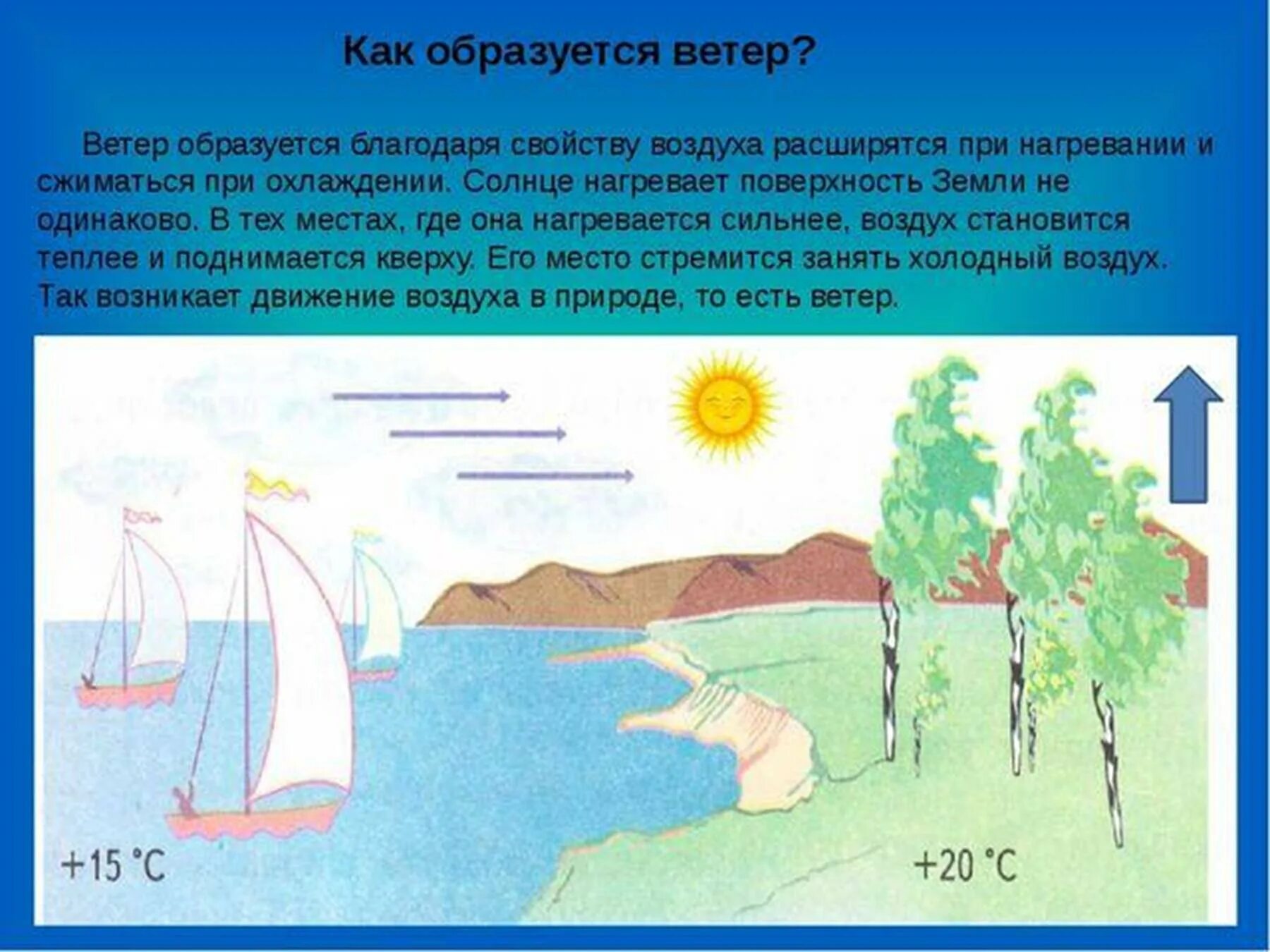 Как образуется ветер?

Ветер образуется благодаря свойству воздуха расширятся при нагревании и сжиматься при охлаждении. Солнце нагревает поверхность Земли не одинаково. В тех местах, где она нагревается сильнее, воздух становится теплее и поднимается кверху. Его место стремится занять холодный воздух. Так возникает движение воздуха в природе, то есть ветер.

+15 °C

+20 °C